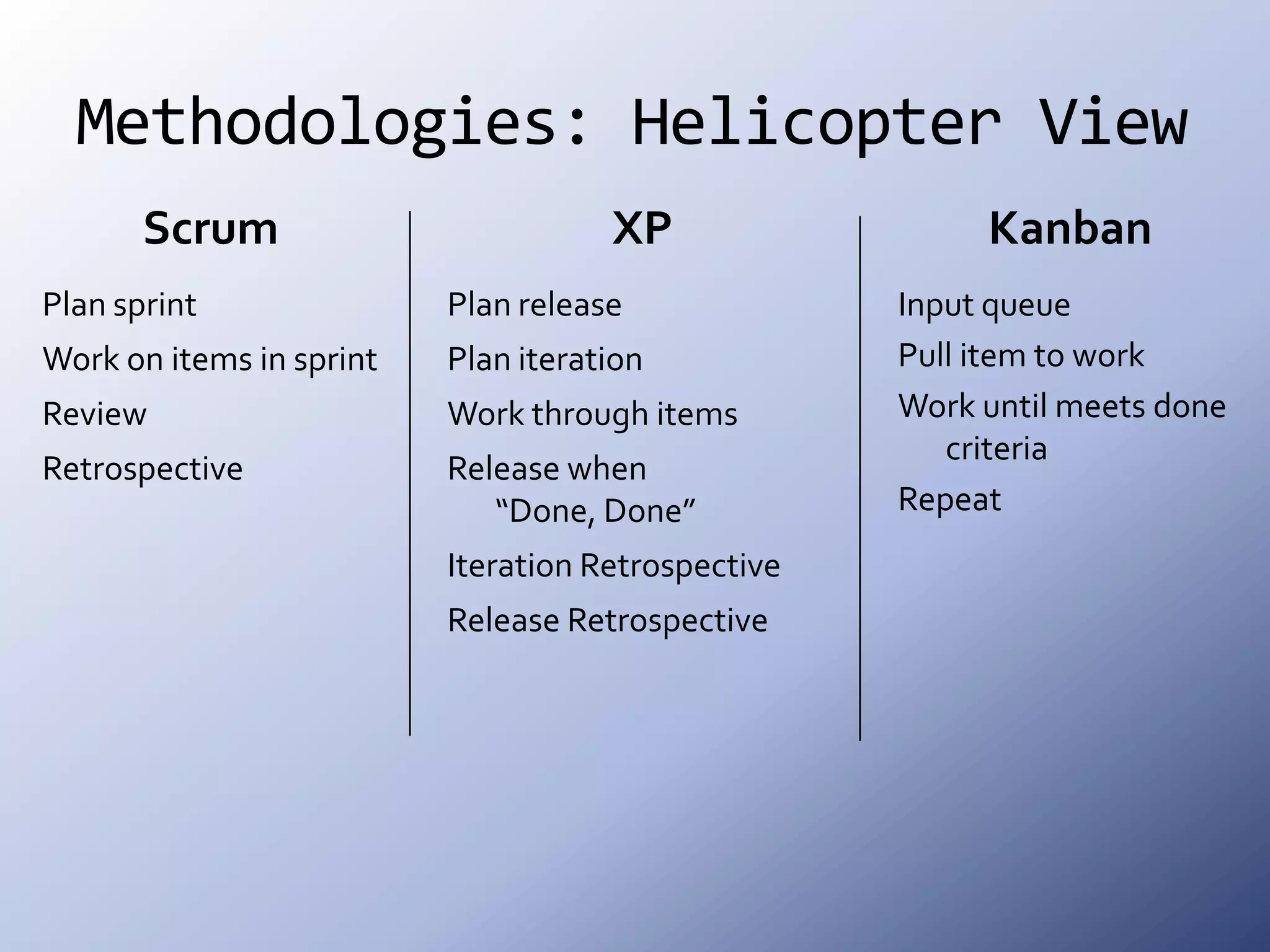 Methodologies: Helicopter View

Scrum

Plan sprint

Work on items in sprint

Review

Retrospective

XP

Plan release

Plan iteration

Work through items

Release when “Done, Done”

Iteration Retrospective

Release Retrospective

Kanban

Input queue

Pull item to work

Work until meets done criteria

Repeat